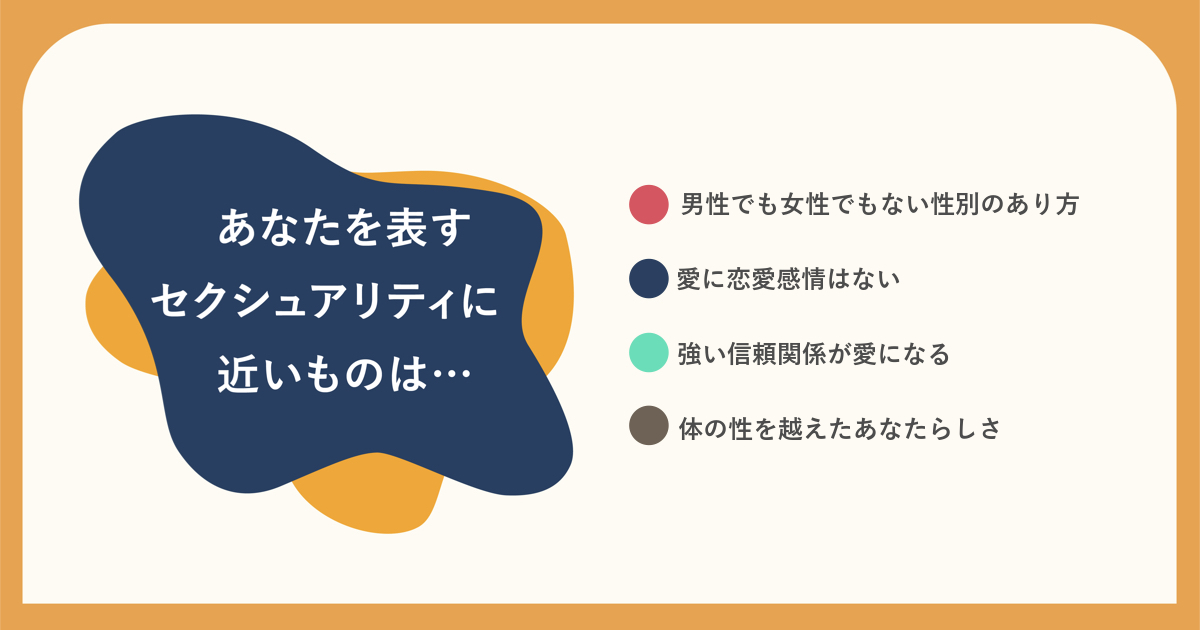 あなたを表す
セクシュアリティに
近いものは…

男性でも女性でもない性別のあり方

愛に恋愛感情はない

強い信頼関係が愛になる

体の性を越えたあなたらしさ